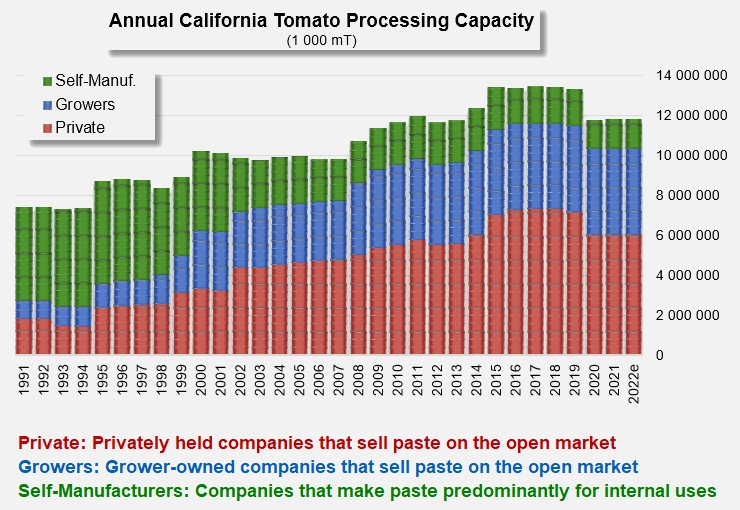 Annual California Tomato Processing Capacity
(1 000 mT)

Self-Manuf.
Growers
Private

14 000 000
12 000 000
10 000 000
8 000 000
6 000 000
4 000 000
2 000 000
0

1991 1992 1993 1994 1995 1996 1997 1998 1999 2000 2001 2002 2003 2004 2005 2006 2007 2008 2009 2010 2011 2012 2013 2014 2015 2016 2017 2018 2019 2020 2021 2022e

Private: Privately held companies that sell paste on the open market
Growers: Grower-owned companies that sell paste on the open market
Self-Manufacturers: Companies that make paste predominantly for internal uses